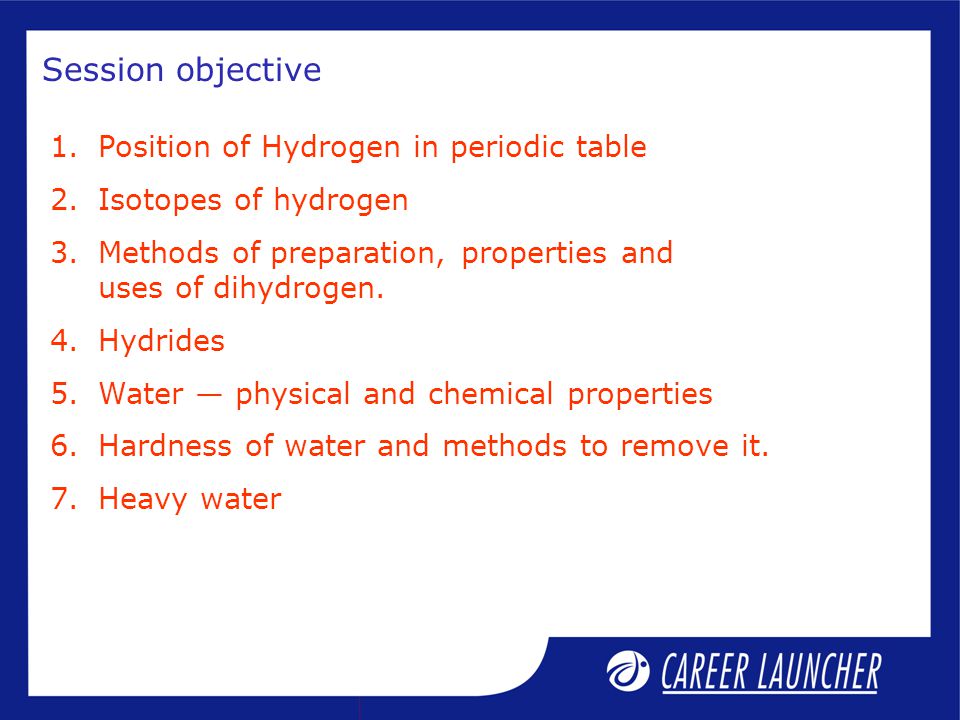 Session objective

1. Position of Hydrogen in periodic table
2. Isotopes of hydrogen
3. Methods of preparation, properties and uses of dihydrogen.
4. Hydrides
5. Water — physical and chemical properties
6. Hardness of water and methods to remove it.
7. Heavy water

CAREER LAUNCHER